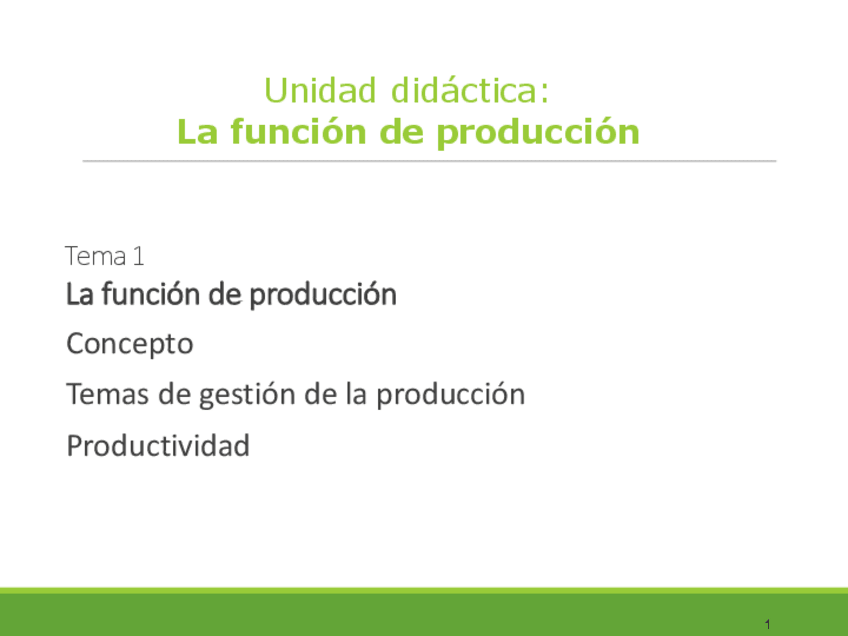 Unidad didáctica:
La función de producción

Tema 1
La función de producción

Concepto

Temas de gestión de la producción

Productividad

1